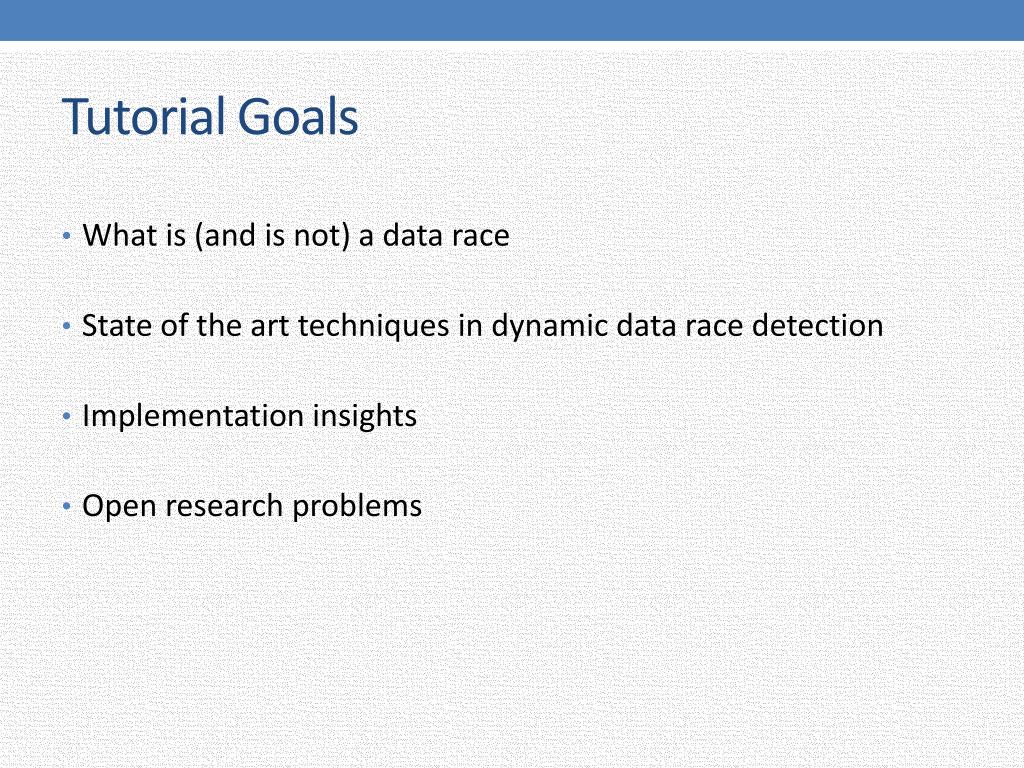 Tutorial Goals

• What is (and is not) a data race

• State of the art techniques in dynamic data race detection

• Implementation insights

• Open research problems